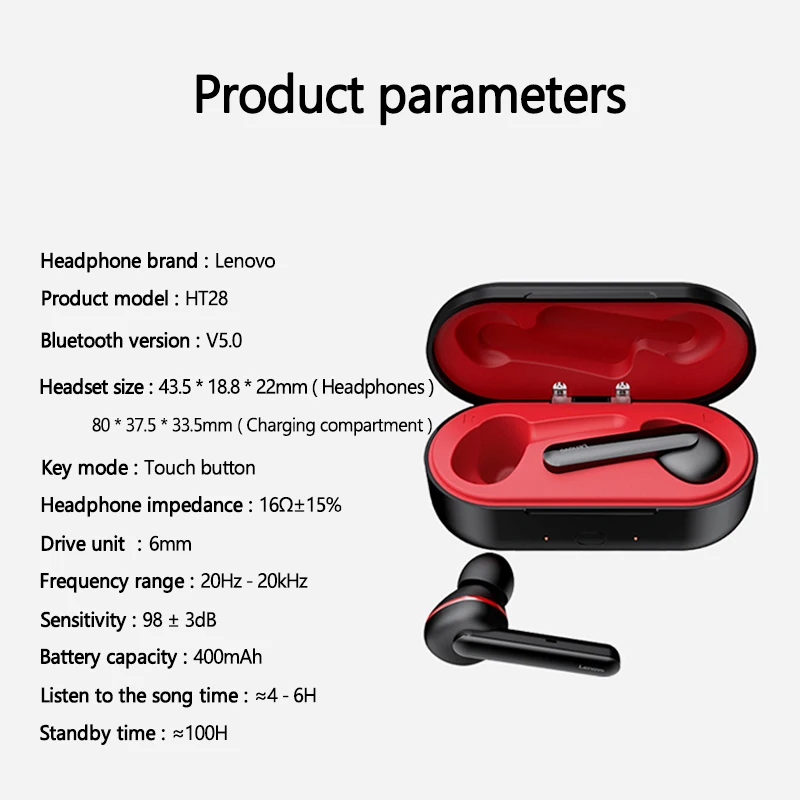 Product parameters

Headphone brand : Lenovo

Product model : HT28

Bluetooth version : V5.0

Headset size : 43.5 * 18.8 * 22mm ( Headphones )

80 * 37.5 * 33.5mm ( Charging compartment )

Key mode : Touch button

Headphone impedance : 16Ω±15%

Drive unit : 6mm

Frequency range : 20Hz - 20kHz

Sensitivity : 98 ± 3dB

Battery capacity : 400mAh

Listen to the song time : ≈4 - 6H

Standby time : ≈100H

Lenovo

Lenovo